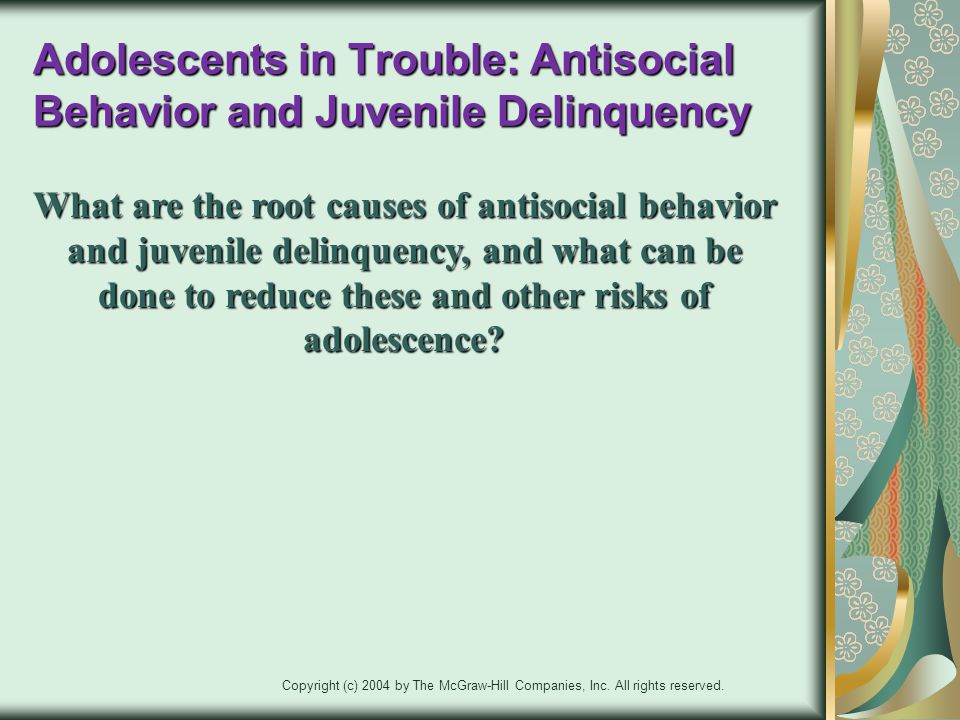 Adolescents in Trouble: Antisocial Behavior and Juvenile Delinquency

What are the root causes of antisocial behavior and juvenile delinquency, and what can be done to reduce these and other risks of adolescence?

Copyright (c) 2004 by The McGraw-Hill Companies, Inc. All rights reserved.